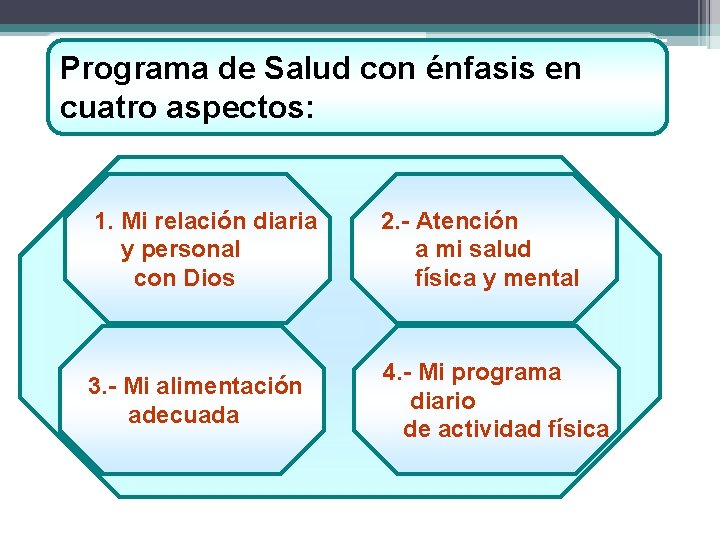 Programa de Salud con énfasis en cuatro aspectos:

1. Mi relación diaria y personal con Dios

2.- Atención a mi salud física y mental

3.- Mi alimentación adecuada

4.- Mi programa diario de actividad física